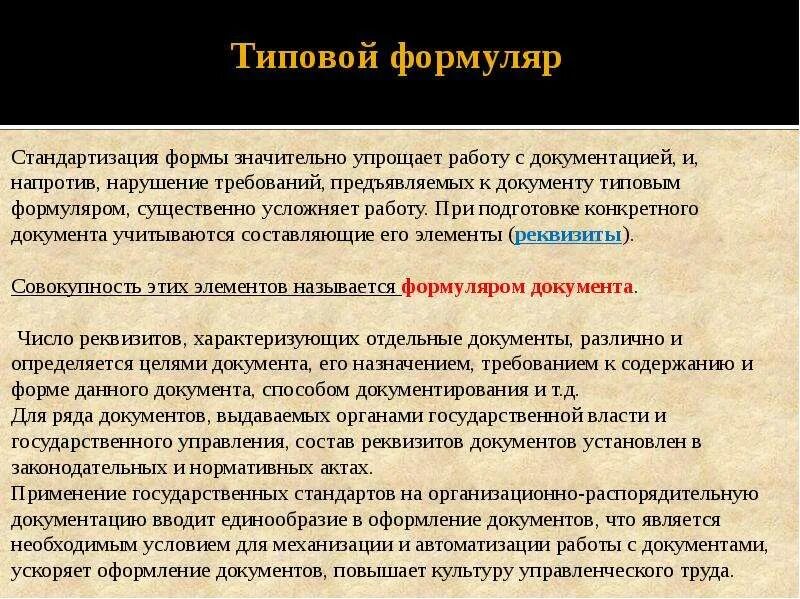 Типовой формуляр

Стандартизация формы значительно упрощает работу с документацией, и, напротив, нарушение требований, предъявляемых к документу типовым формуляром, существенно усложняет работу. При подготовке конкретного документа учитываются составляющие его элементы (реквизиты).

Совокупность этих элементов называется формуляром документа.

Число реквизитов, характеризующих отдельные документы, различно и определяется целями документа, его назначением, требованием к содержанию и форме данного документа, способом документирования и т.д.
Для ряда документов, выдаваемых органами государственной власти и государственного управления, состав реквизитов документов установлен в законодательных и нормативных актах.
Применение государственных стандартов на организационно-распорядительную документацию вводит единообразие в оформление документов, что является необходимым условием для механизации и автоматизации работы с документами, ускоряет оформление документов, повышает культуру управленческого труда.